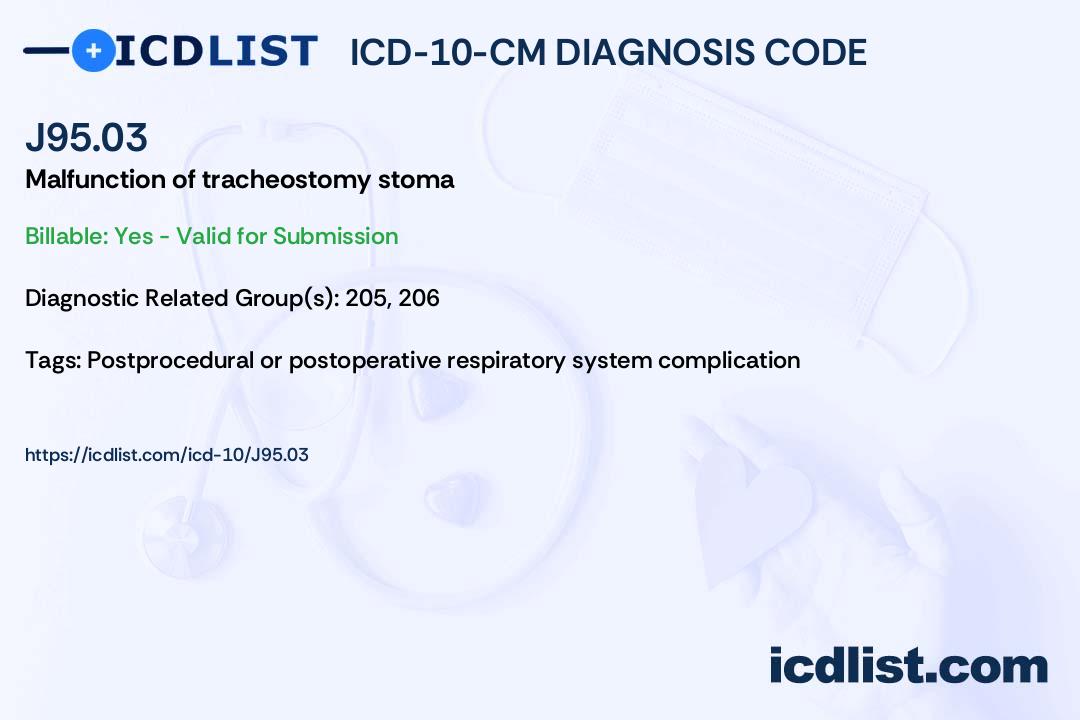 ICDLIST ICD-10-CM DIAGNOSIS CODE

J95.03
Malfunction of tracheostomy stoma

Billable: Yes - Valid for Submission

Diagnostic Related Group(s): 205, 206

Tags: Postprocedural or postoperative respiratory system complication

https://icdlist.com/icd-10/J95.03

icdlist.com